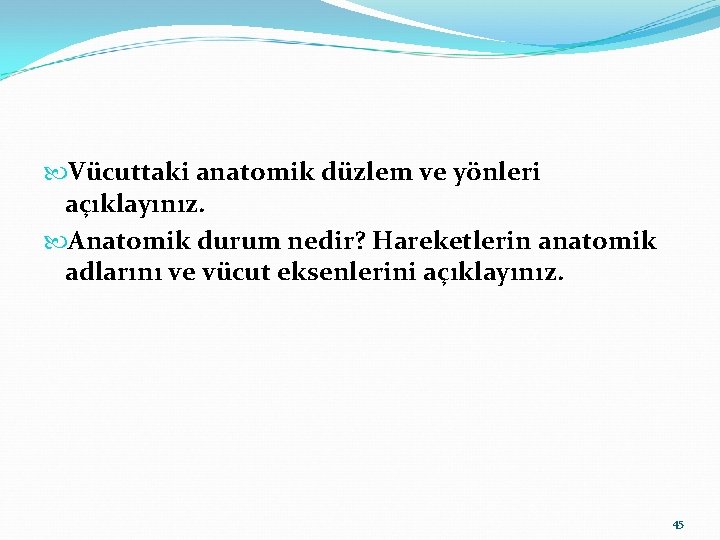 Vücuttaki anatomik düzlem ve yönleri açıklayınız.

Anatomik durum nedir? Hareketlerin anatomik adlarını ve vücut eksenlerini açıklayınız.

45